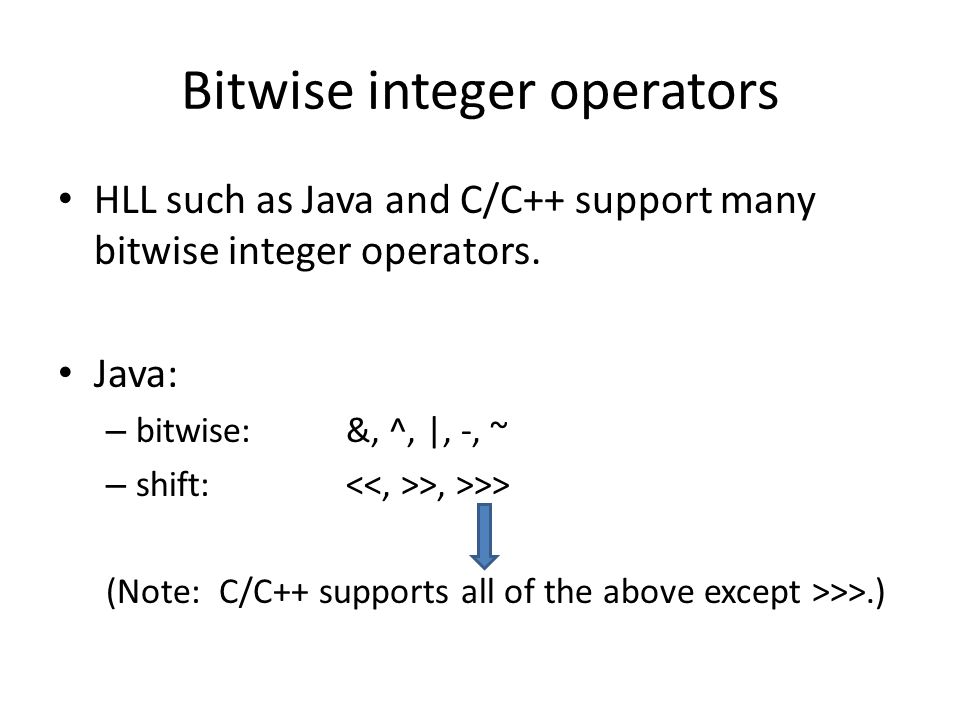 Bitwise integer operators

• HLL such as Java and C/C++ support many bitwise integer operators.

• Java:
– bitwise: &, ^, |, -, ~
– shift: <<, >>, >>>

(Note: C/C++ supports all of the above except >>>.)